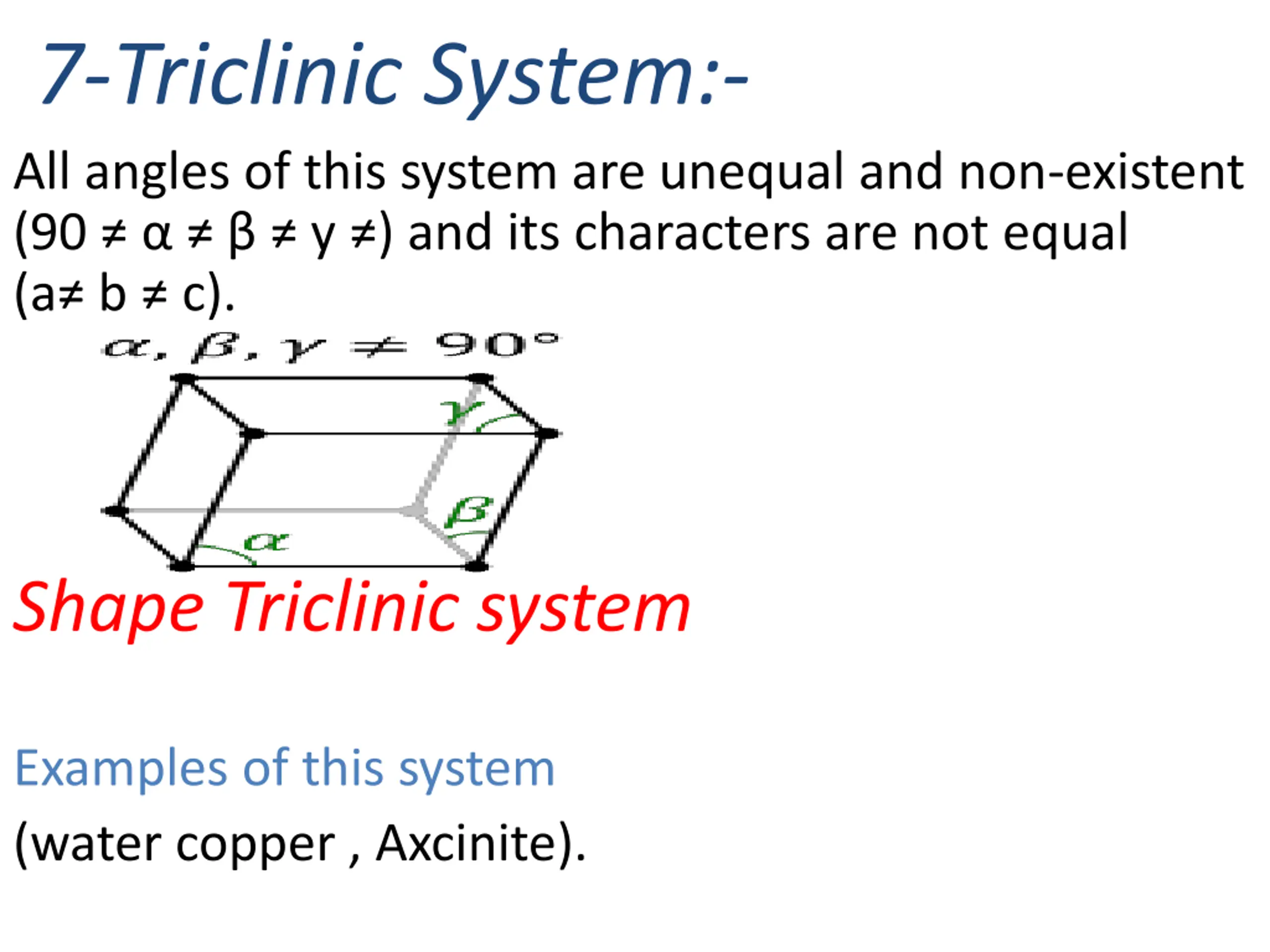 7-Triclinic System:-

All angles of this system are unequal and non-existent (90 ≠ α ≠ β ≠ y ≠) and its characters are not equal (a≠ b ≠ c).

$\alpha, \beta, \gamma \neq 90°$

$\gamma$

$\beta$

$\alpha$

Shape Triclinic system

Examples of this system

(water copper , Axcinite).